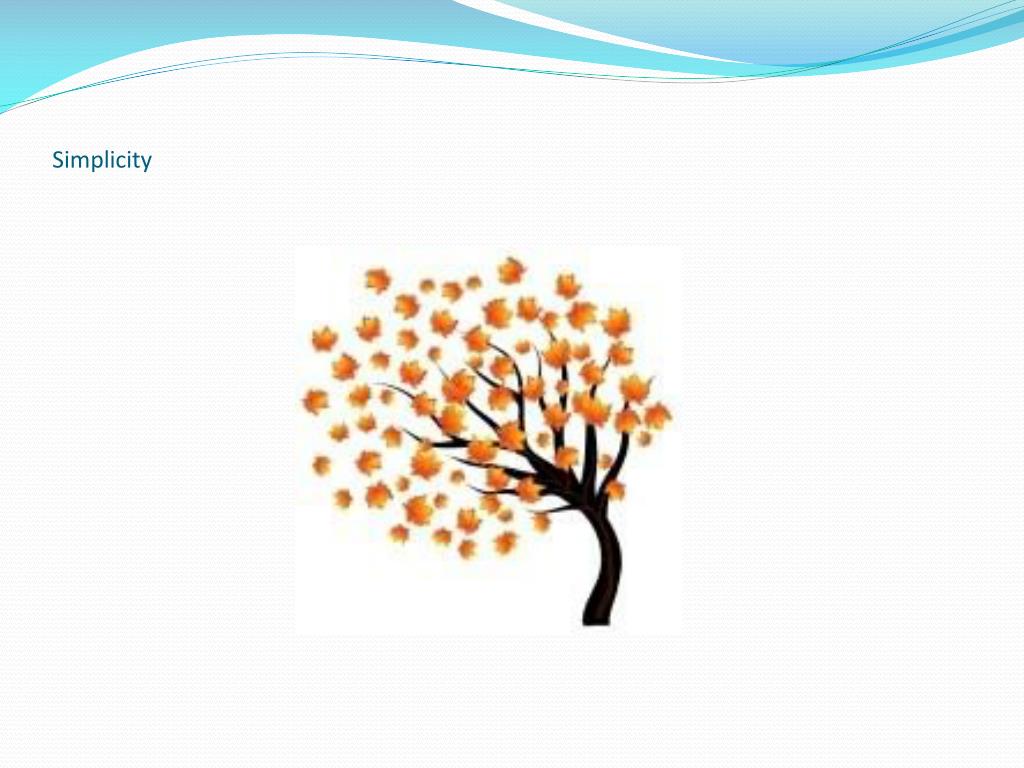 Simplicity